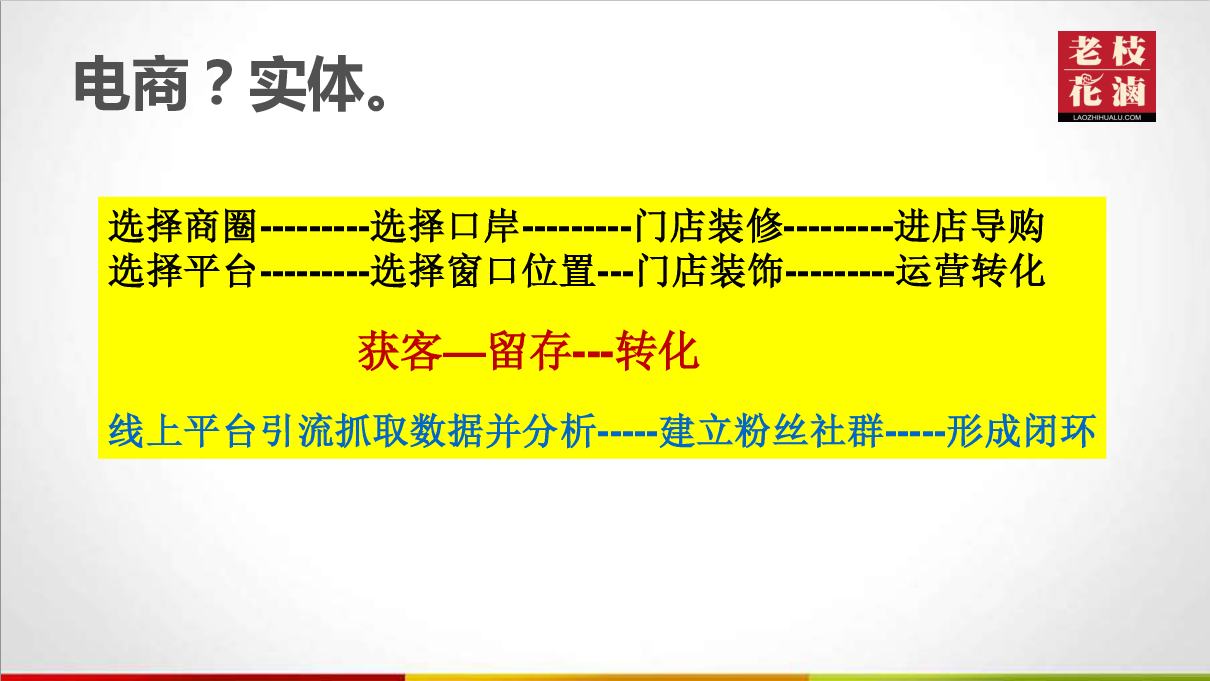 电商？实体。

老枝花卤
LAOZHIHUALU.COM

选择商圈---------选择口岸---------门店装修---------进店导购
选择平台---------选择窗口位置---门店装饰---------运营转化

获客—留存---转化

线上平台引流抓取数据并分析-----建立粉丝社群-----形成闭环